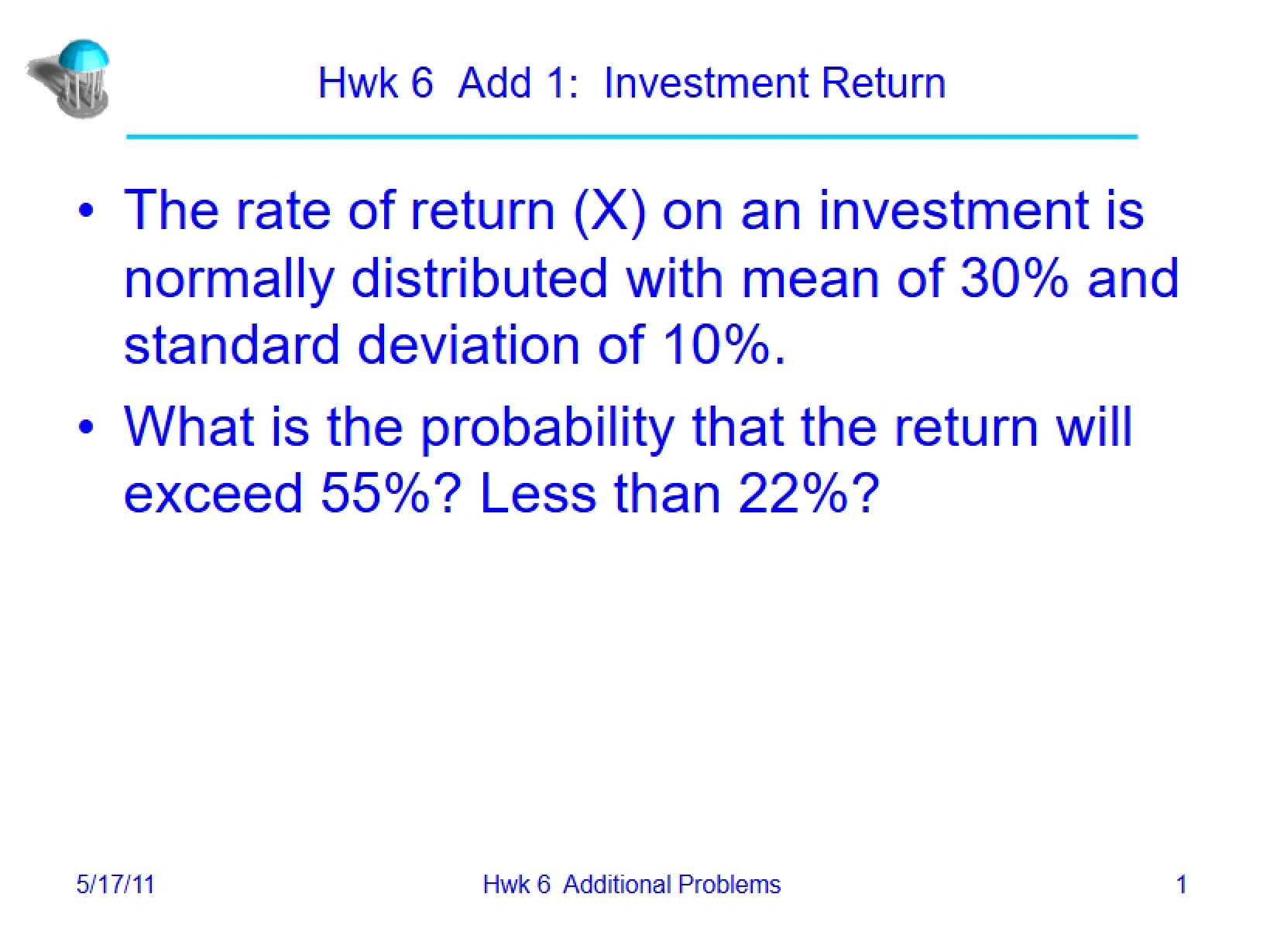 Hwk 6 Add 1: Investment Return

• The rate of return (X) on an investment is normally distributed with mean of 30% and standard deviation of 10%.

• What is the probability that the return will exceed 55%? Less than 22%?

5/17/11 Hwk 6 Additional Problems 1